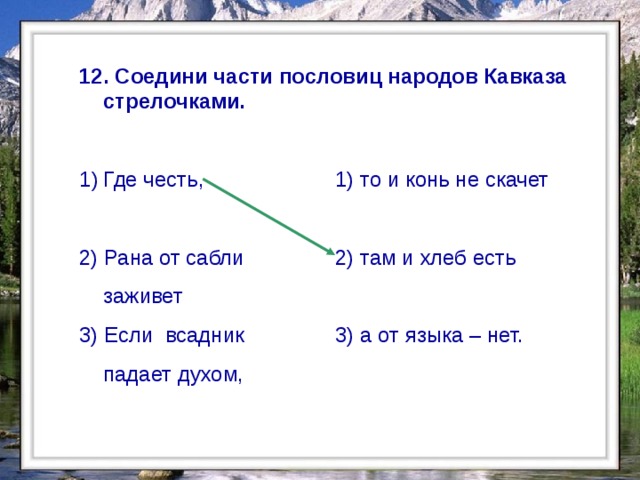 12. Соедини части пословиц народов Кавказа стрелочками.

1) Где честь,

2) Рана от сабли заживет

3) Если всадник падает духом,

1) то и конь не скачет

2) там и хлеб есть

3) а от языка – нет.